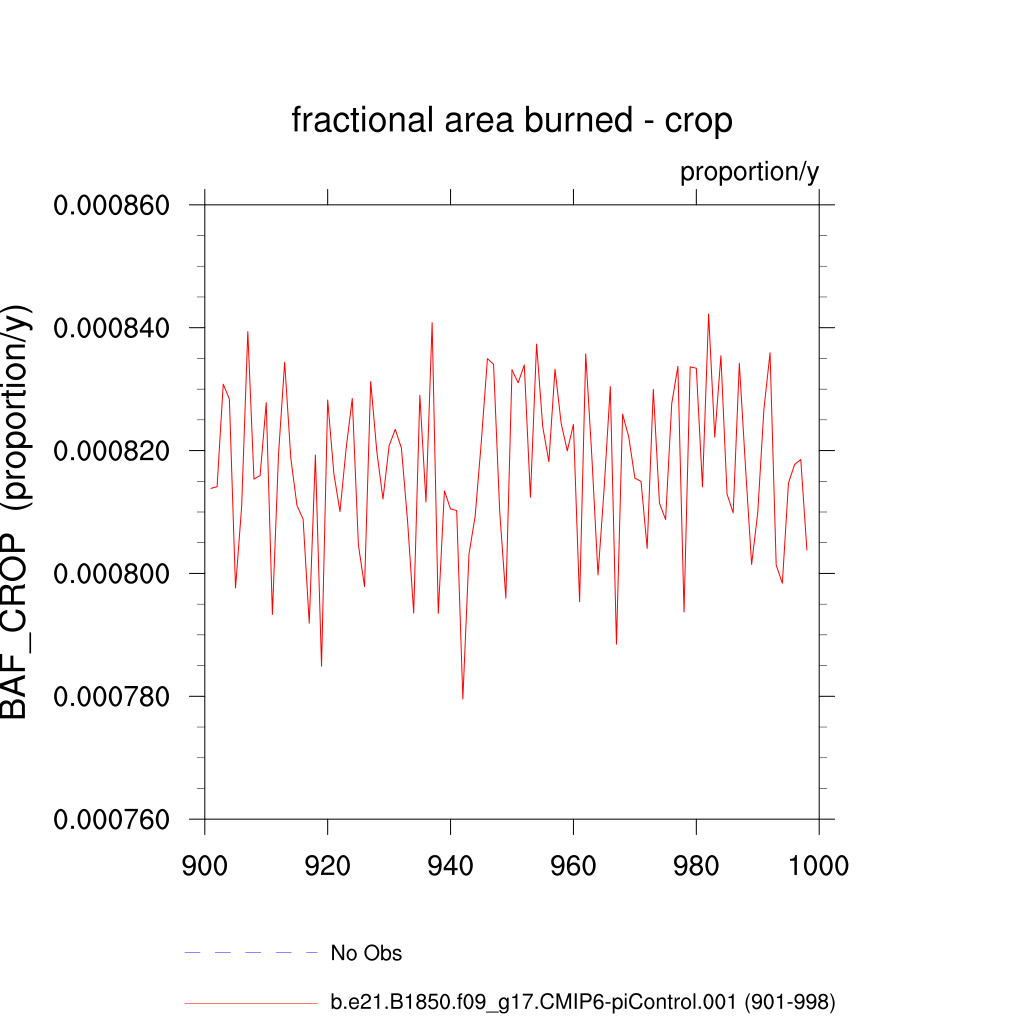 fractional area burned - crop

proportion/y

BAF_CROP (proportion/y)

0.000860
0.000840
0.000820
0.000800
0.000780
0.000760

900 920 940 960 980 1000

No Obs

b.e21.B1850.f09_g17.CMIP6-piControl.001 (901-998)